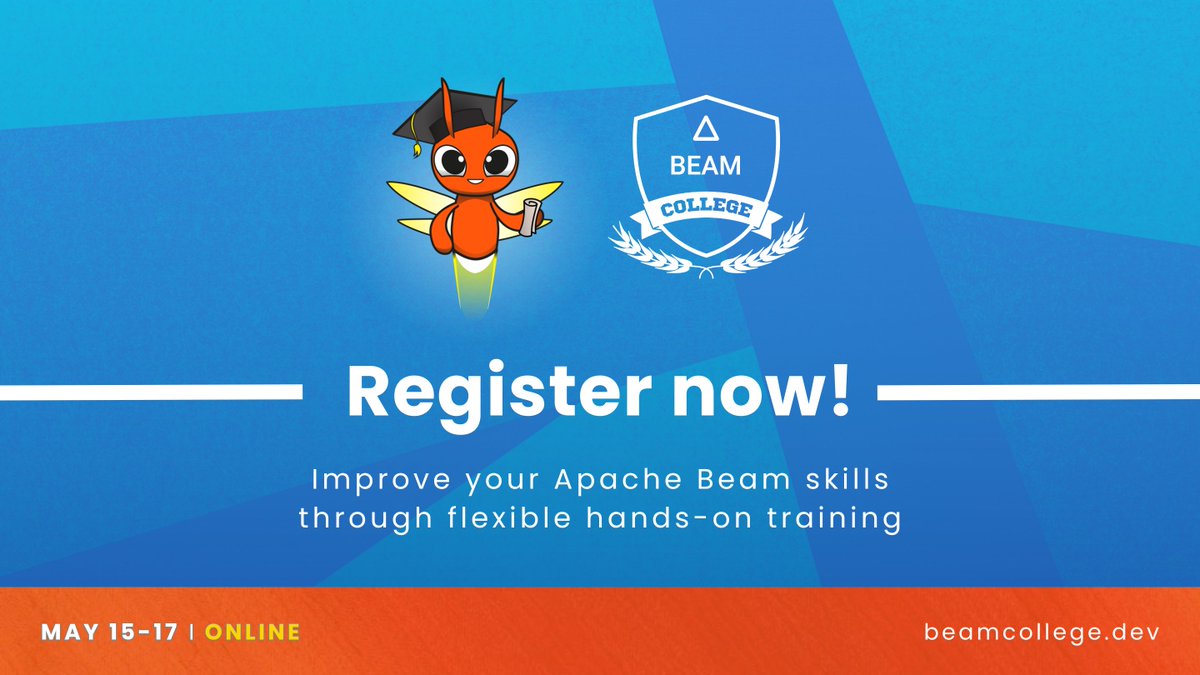 BEAM
COLLEGE

Register now!

Improve your Apache Beam skills through flexible hands-on training

MAY 15-17 | ONLINE

beamcollege.dev